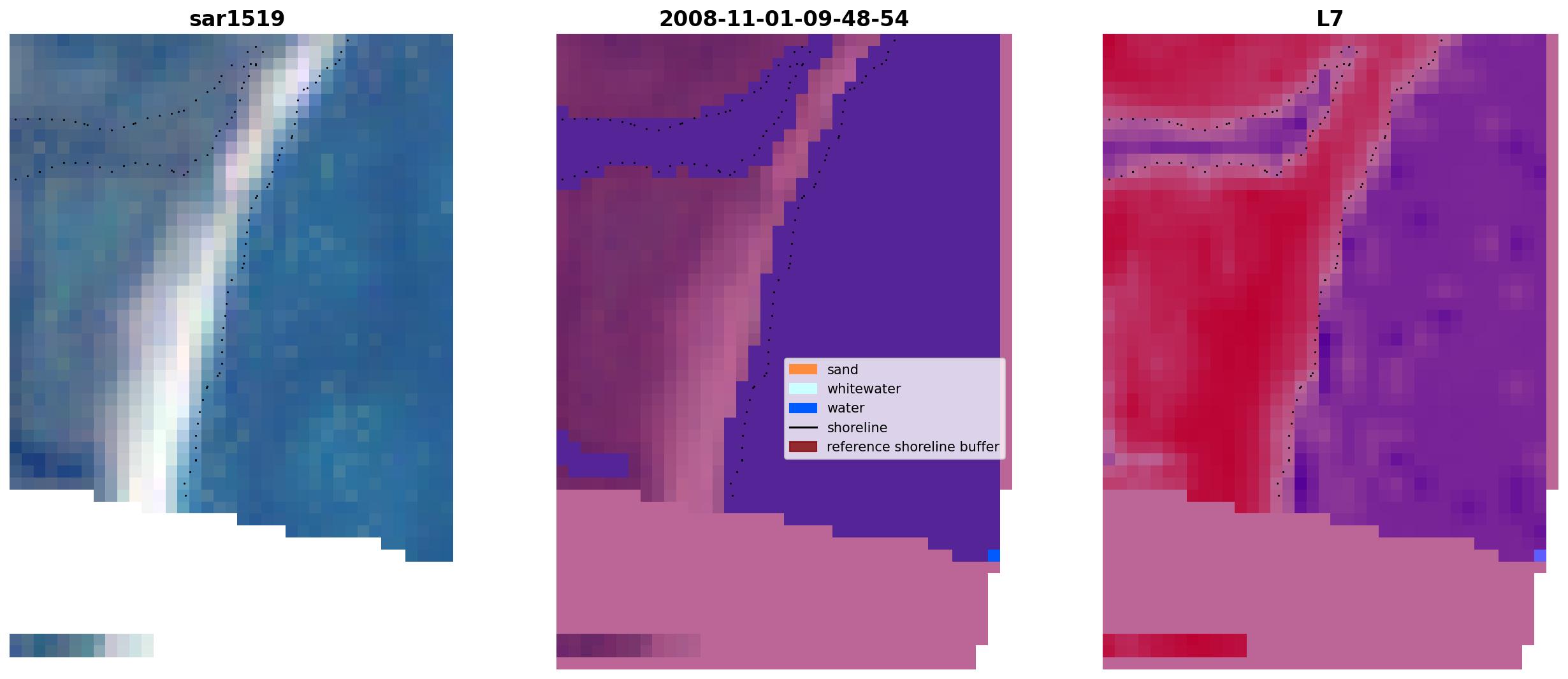 sar1519

2008-11-01-09-48-54

sand
whitewater
water
shoreline
reference shoreline buffer

L7